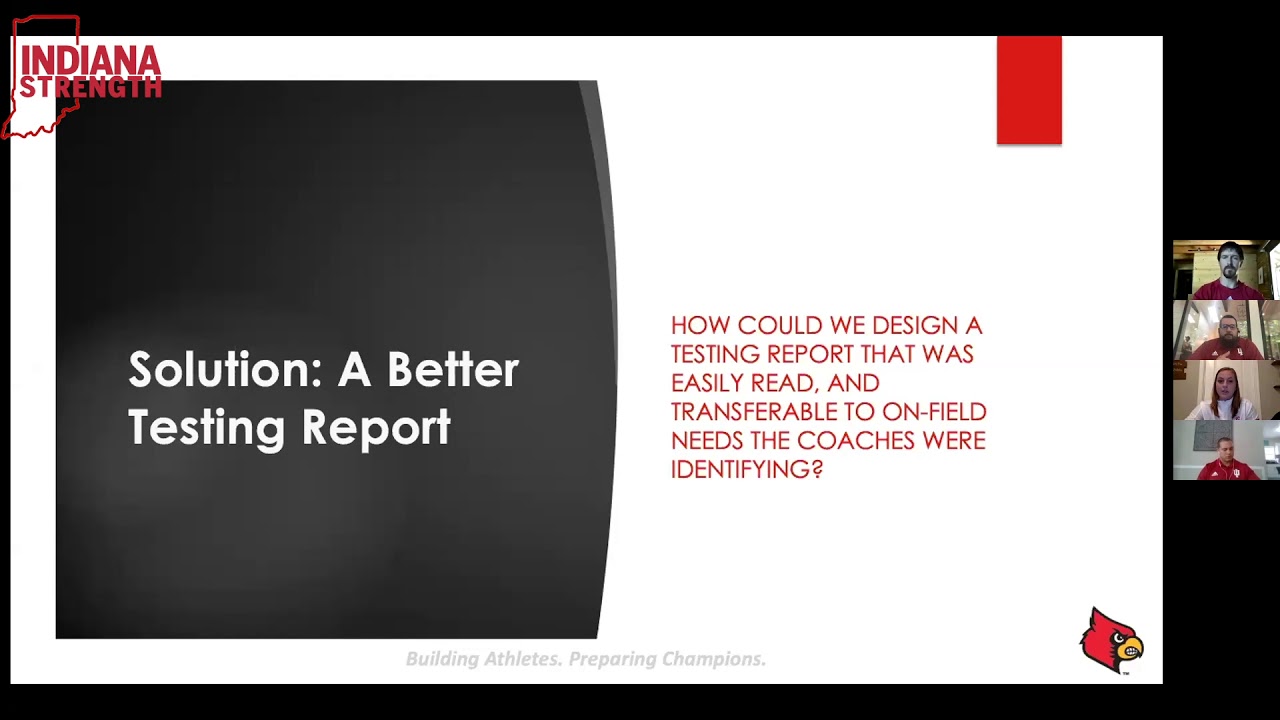 INDIANA STRENGTH

Solution: A Better Testing Report

HOW COULD WE DESIGN A TESTING REPORT THAT WAS EASILY READ, AND TRANSFERABLE TO ON-FIELD NEEDS THE COACHES WERE IDENTIFYING?

Building Athletes. Preparing Champions.